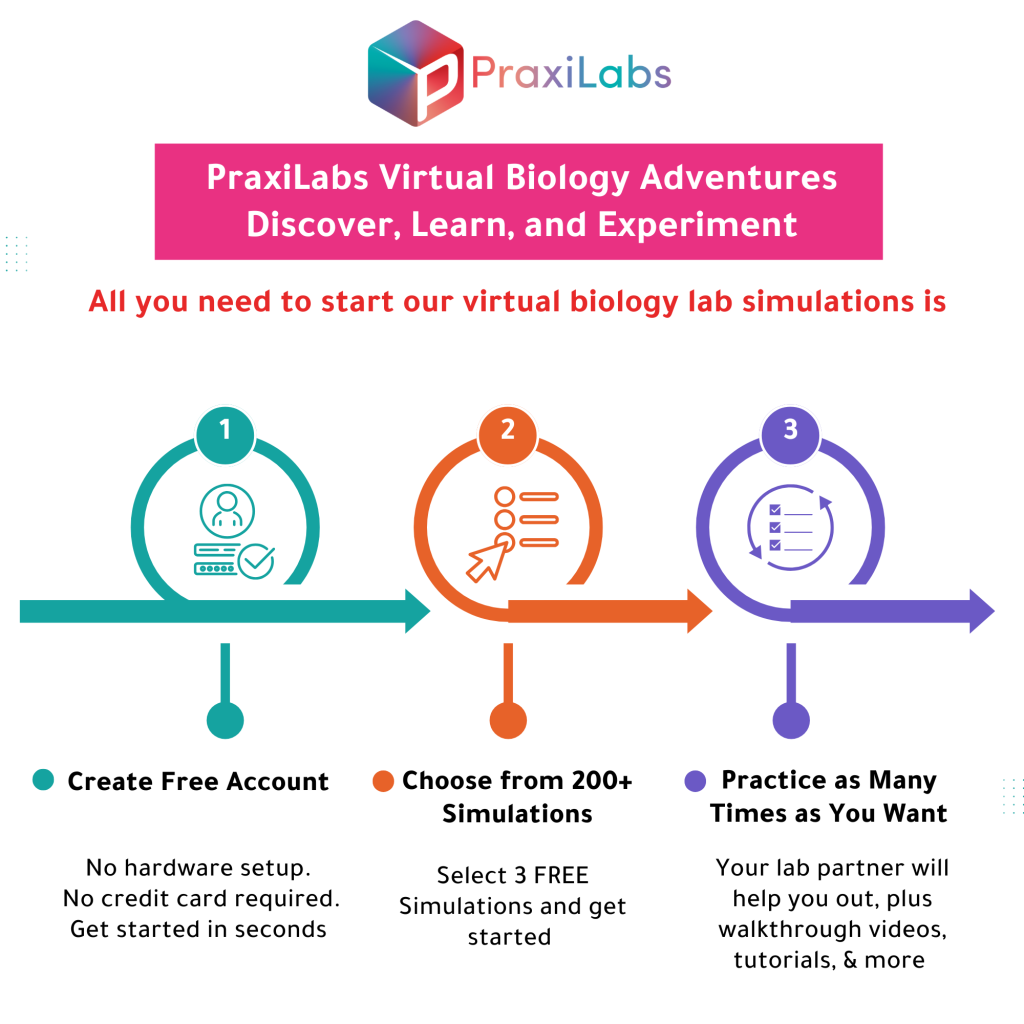 PraxiLabs

PraxiLabs Virtual Biology Adventures
Discover, Learn, and Experiment

All you need to start our virtual biology lab simulations is

1

2

3

Create Free Account

No hardware setup.
No credit card required.
Get started in seconds

Choose from 200+ Simulations

Select 3 FREE Simulations and get started

Practice as Many Times as You Want

Your lab partner will help you out, plus walkthrough videos, tutorials, & more